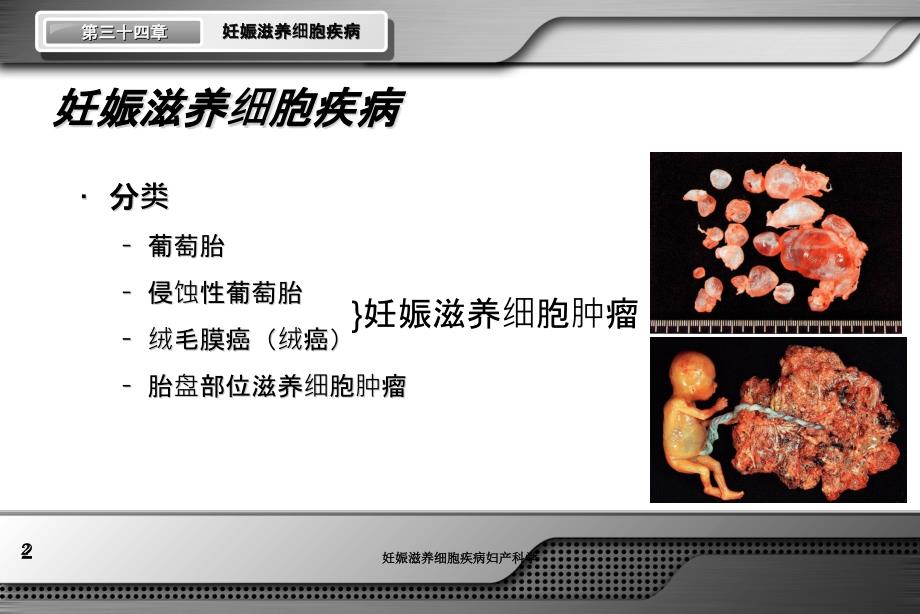 第三十四章　妊娠滋养细胞疾病

妊娠滋养细胞疾病

· 分类

– 葡萄胎

– 侵蚀性葡萄胎

– 绒毛膜癌（绒癌）

– 胎盘部位滋养细胞肿瘤

}妊娠滋养细胞肿瘤

2

妊娠滋养细胞疾病妇产科学